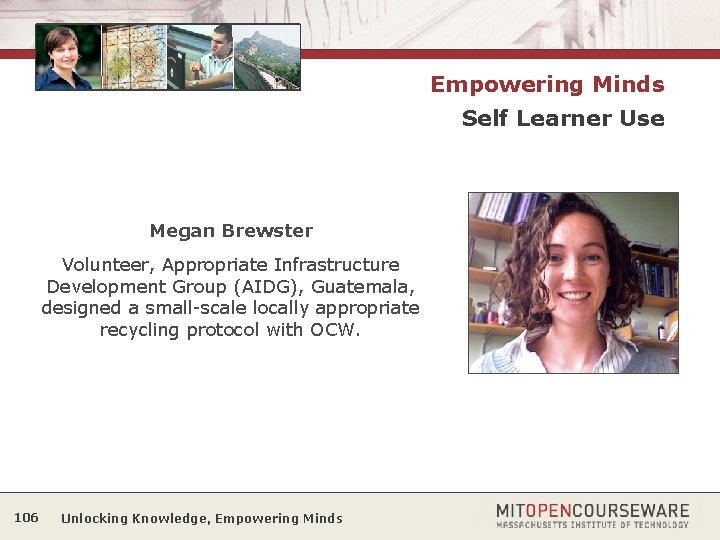 Empowering Minds
Self Learner Use

Megan Brewster

Volunteer, Appropriate Infrastructure Development Group (AIDG), Guatemala, designed a small-scale locally appropriate recycling protocol with OCW.

106 Unlocking Knowledge, Empowering Minds

MITOPENCOURSEWARE
MASSACHUSETTS INSTITUTE OF TECHNOLOGY